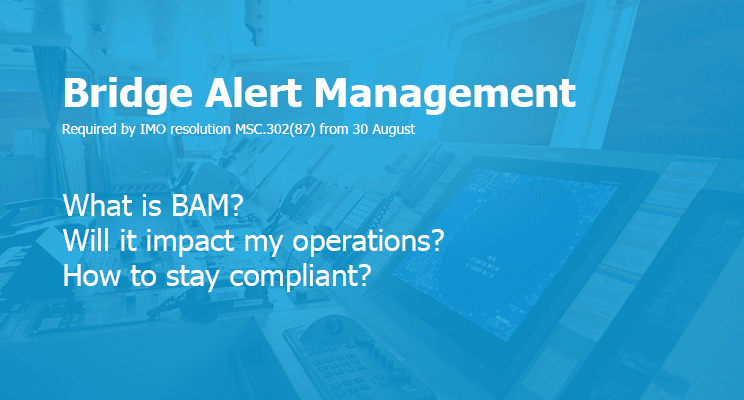 Bridge Alert Management

Required by IMO resolution MSC.302(87) from 30 August

What is BAM?
Will it impact my operations?
How to stay compliant?